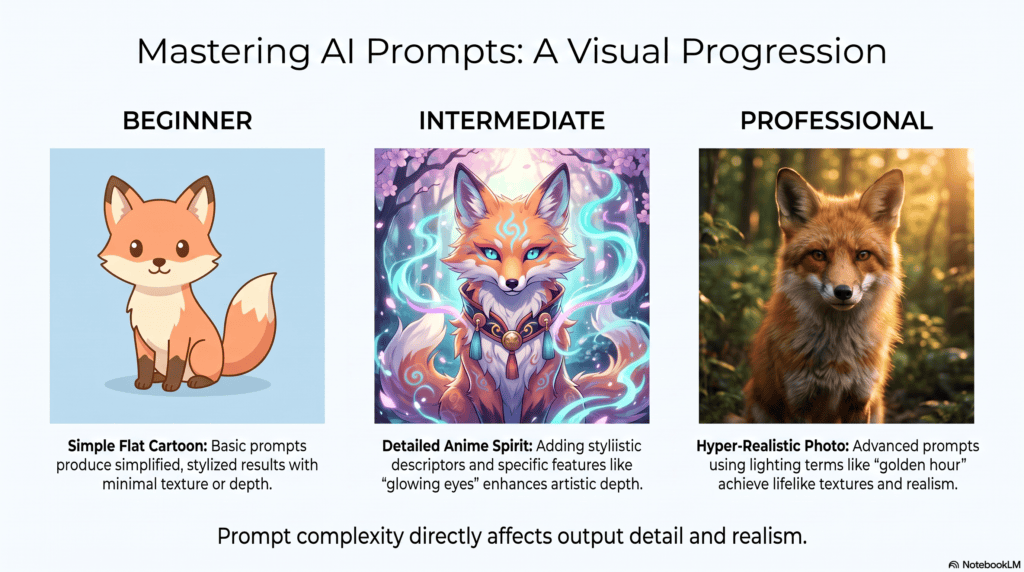 Mastering AI Prompts: A Visual Progression

BEGINNER

Simple Flat Cartoon: Basic prompts produce simplified, stylized results with minimal texture or depth.

INTERMEDIATE

Detailed Anime Spirit: Adding styliistic descriptors and specific features like "glowing eyes" enhances artistic depth.

PROFESSIONAL

Hyper-Realistic Photo: Advanced prompts using lighting terms like "golden hour" achieve lifelike textures and realism.

Prompt complexity directly affects output detail and realism.

NotebookLM